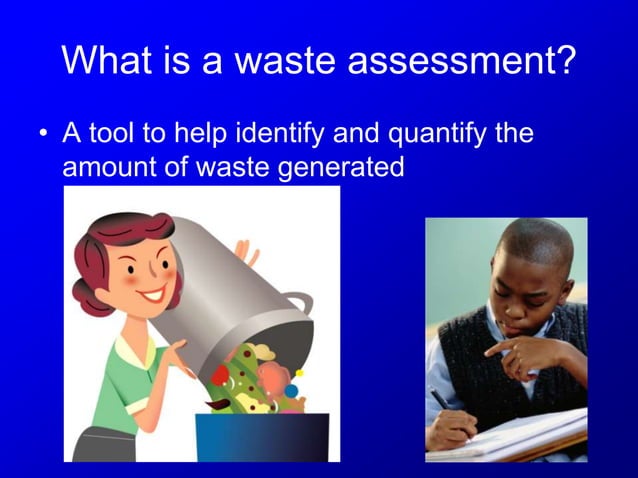 What is a waste assessment?

• A tool to help identify and quantify the amount of waste generated